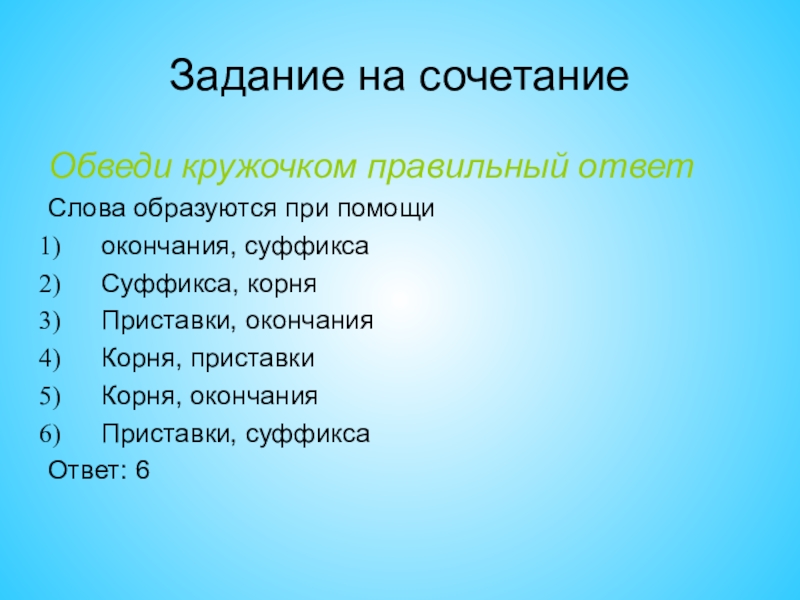 Задание на сочетание

Обведи кружочком правильный ответ

Слова образуются при помощи

1) окончания, суффикса
2) Суффикса, корня
3) Приставки, окончания
4) Корня, приставки
5) Корня, окончания
6) Приставки, суффикса

Ответ: 6